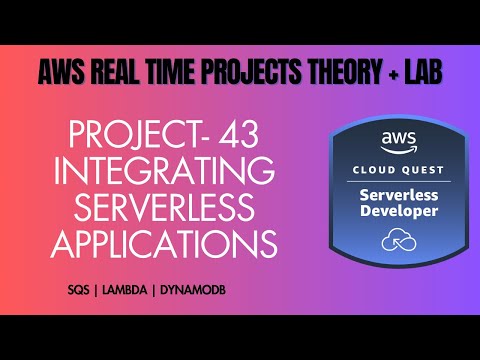 AWS REAL TIME PROJECTS THEORY + LAB

PROJECT- 43
INTEGRATING
SERVERLESS
APPLICATIONS

SQS | LAMBDA | DYNAMODB

aws
CLOUD QUEST
Serverless
Developer